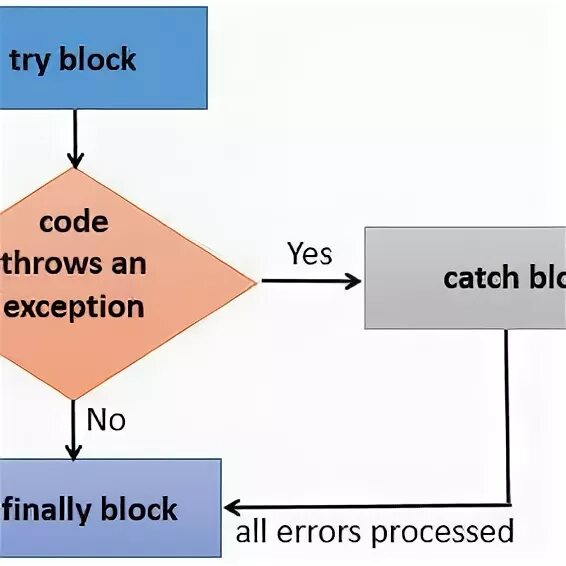 try block

code
throws an
exception

Yes

catch blo

No

finally block

all errors processed